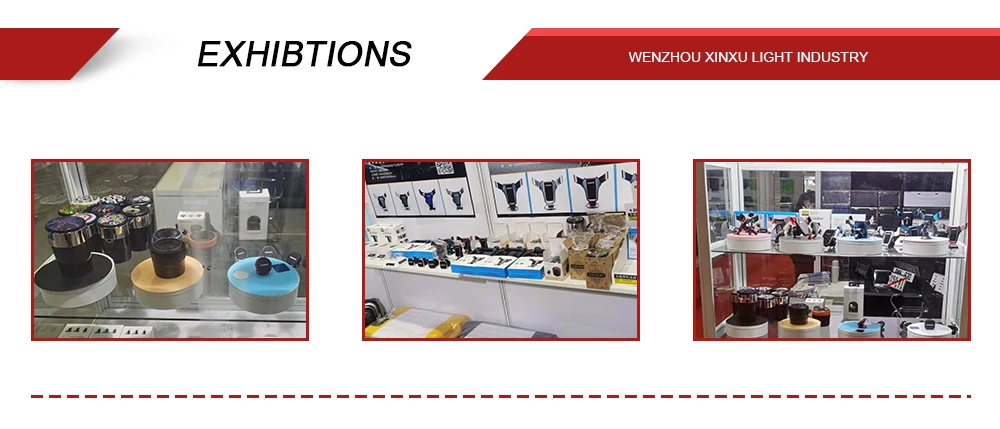 EXHIBTIONS

WENZHOU XINXU LIGHT INDUSTRY